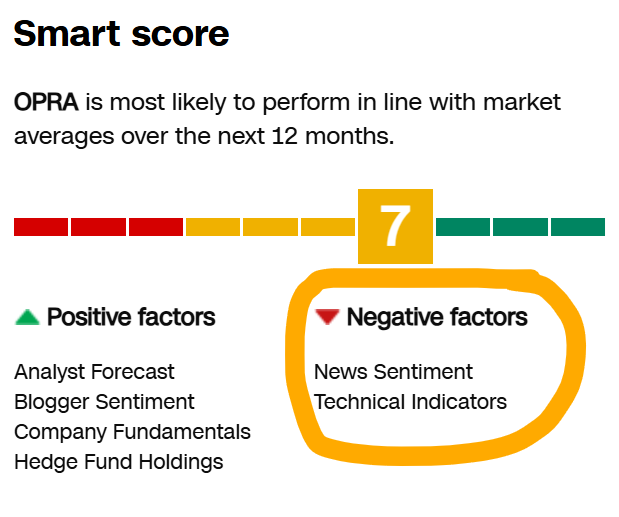 Smart score

OPRA is most likely to perform in line with market averages over the next 12 months.

7

Positive factors

Analyst Forecast
Blogger Sentiment
Company Fundamentals
Hedge Fund Holdings

Negative factors

News Sentiment
Technical Indicators